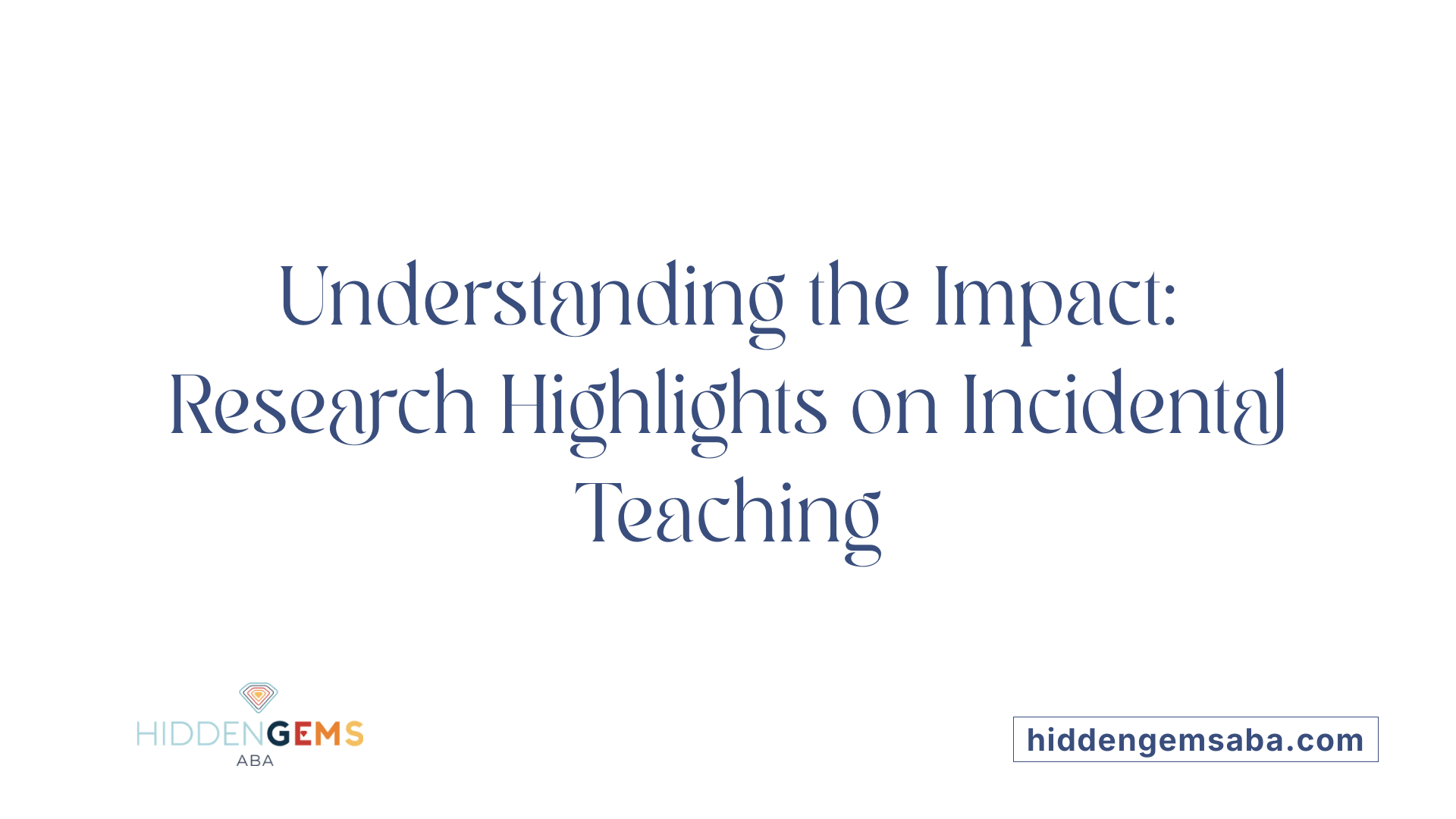 Understanding the Impact: Research Highlights on Incidental Teaching

HIDDENGEMS
ABA

hiddengemsaba.com